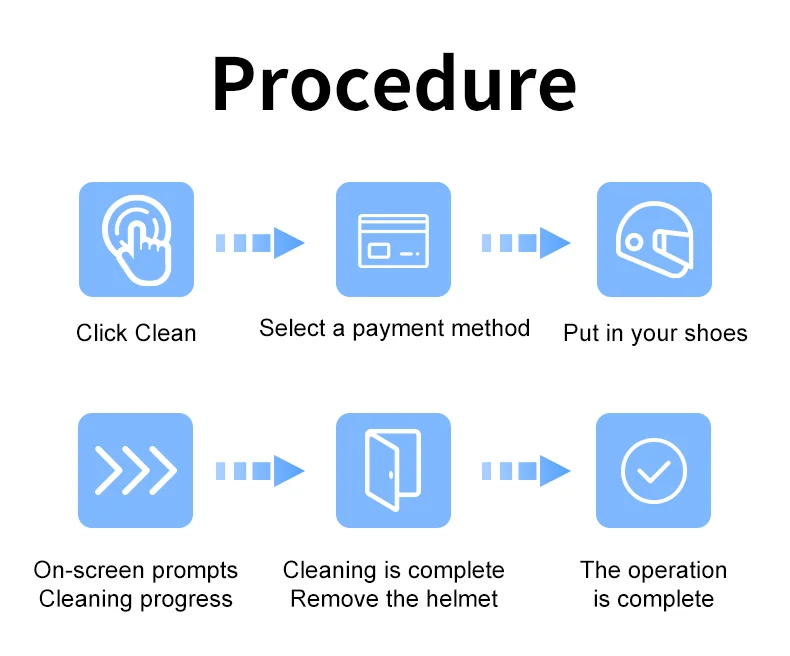 Procedure

Click Clean

Select a payment method

Put in your shoes

On-screen prompts
Cleaning progress

Cleaning is complete
Remove the helmet

The operation
is complete